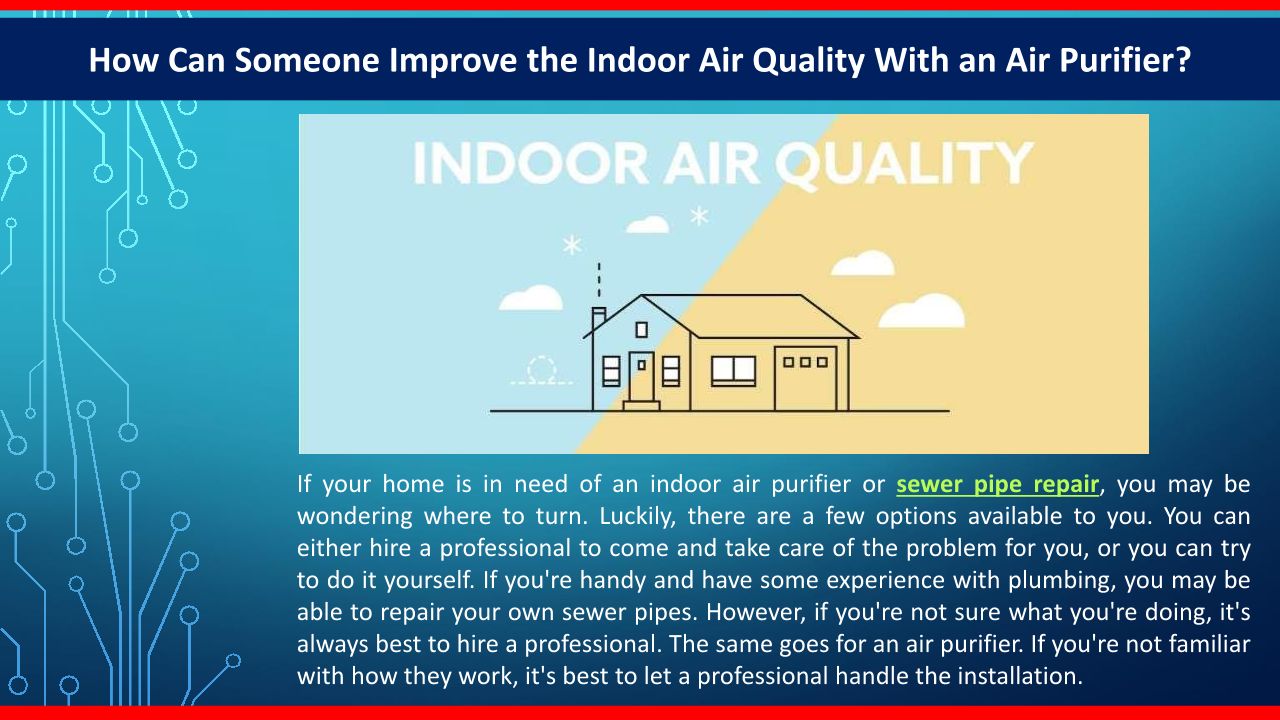 How Can Someone Improve the Indoor Air Quality With an Air Purifier?

INDOOR AIR QUALITY

If your home is in need of an indoor air purifier or sewer pipe repair, you may be wondering where to turn. Luckily, there are a few options available to you. You can either hire a professional to come and take care of the problem for you, or you can try to do it yourself. If you're handy and have some experience with plumbing, you may be able to repair your own sewer pipes. However, if you're not sure what you're doing, it's always best to hire a professional. The same goes for an air purifier. If you're not familiar with how they work, it's best to let a professional handle the installation.